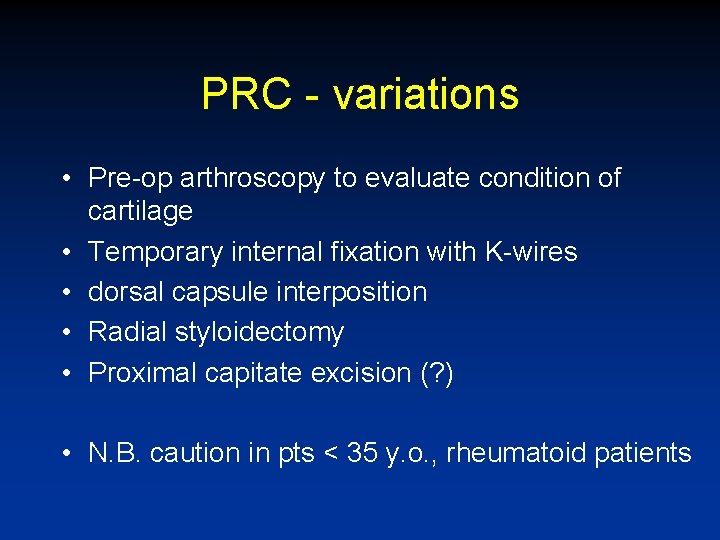 PRC - variations

• Pre-op arthroscopy to evaluate condition of cartilage
• Temporary internal fixation with K-wires
• dorsal capsule interposition
• Radial styloidectomy
• Proximal capitate excision (?)

• N.B. caution in pts < 35 y.o., rheumatoid patients